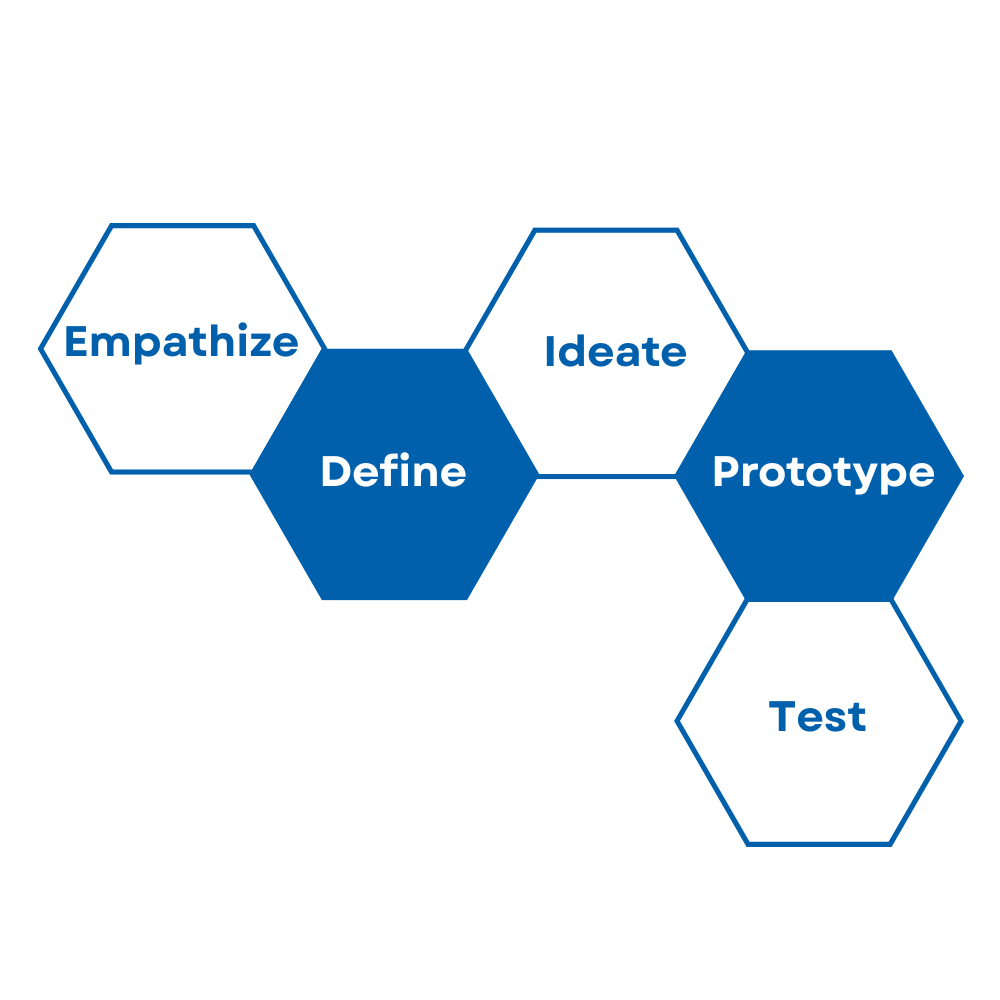 Empathize

Define

Ideate

Prototype

Test